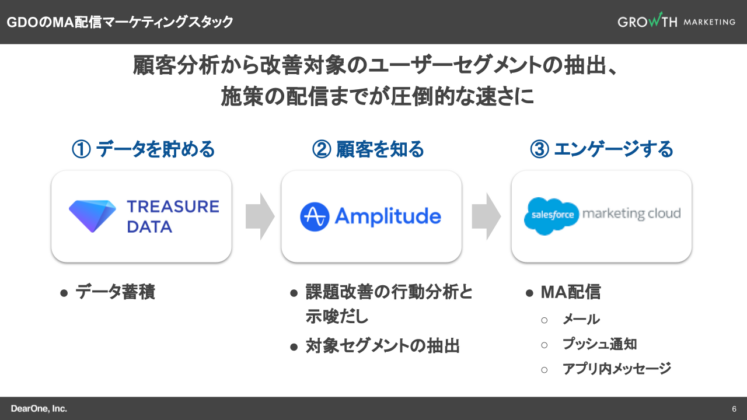 GDOのMA配信マーケティングスタック

GROWTH MARKETING

顧客分析から改善対象のユーザーセグメントの抽出、施策の配信までが圧倒的な速さに

① データを貯める

TREASURE DATA

● データ蓄積

② 顧客を知る

Amplitude

● 課題改善の行動分析と示唆だし

● 対象セグメントの抽出

③ エンゲージする

salesforce marketing cloud

● MA配信

○ メール

○ プッシュ通知

○ アプリ内メッセージ

DearOne, Inc.

6